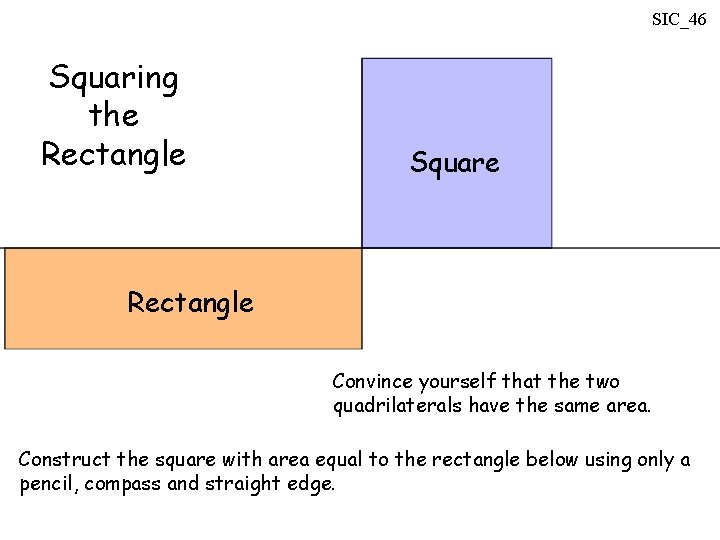 SIC_46

Squaring the Rectangle

Square

Rectangle

Convince yourself that the two quadrilaterals have the same area.

Construct the square with area equal to the rectangle below using only a pencil, compass and straight edge.